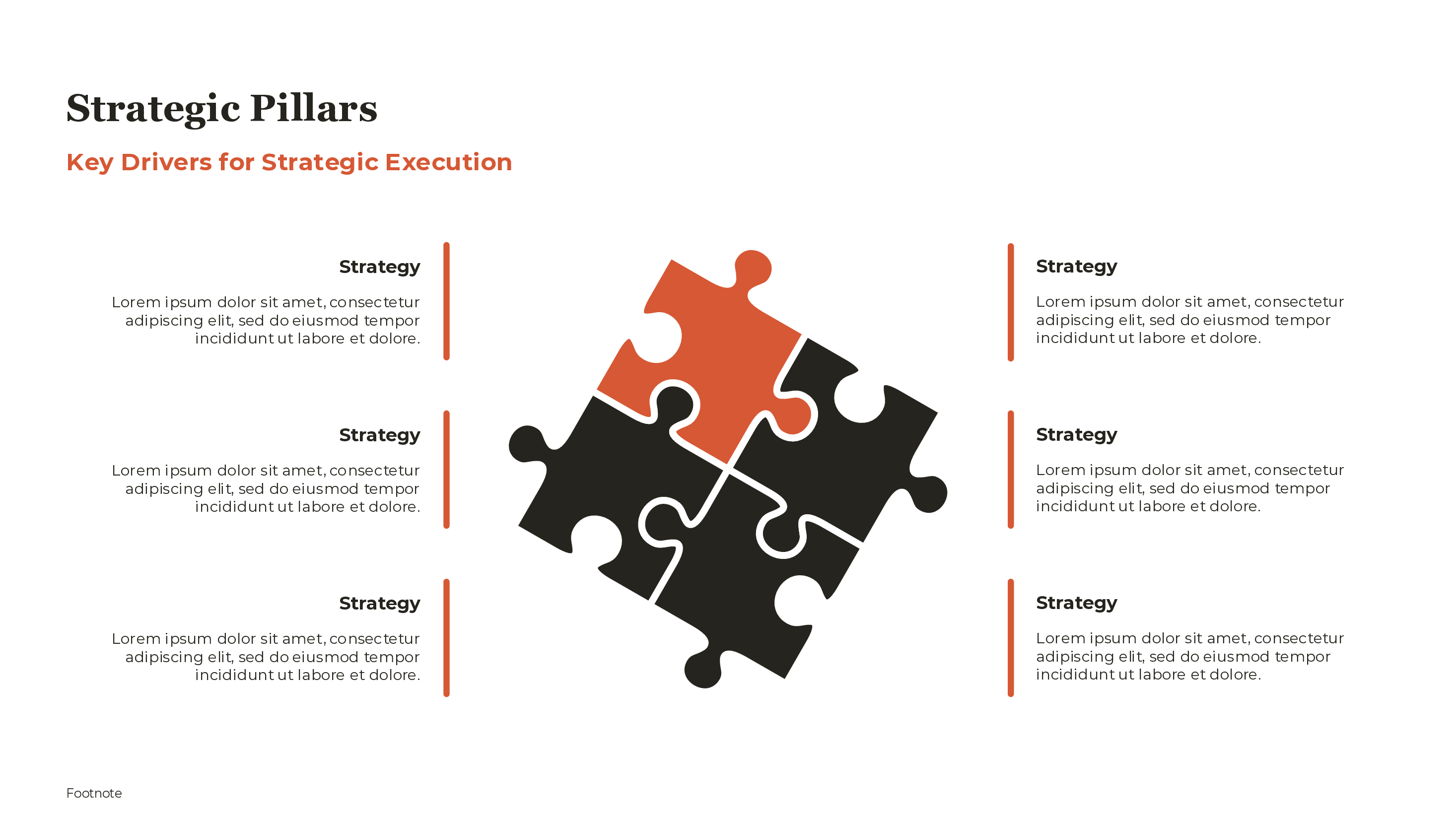 Strategic Pillars

Key Drivers for Strategic Execution

Strategy

Lorem ipsum dolor sit amet, consectetur adipiscing elit, sed do eiusmod tempor incididunt ut labore et dolore.

Strategy

Lorem ipsum dolor sit amet, consectetur adipiscing elit, sed do eiusmod tempor incididunt ut labore et dolore.

Strategy

Lorem ipsum dolor sit amet, consectetur adipiscing elit, sed do eiusmod tempor incididunt ut labore et dolore.

Strategy

Lorem ipsum dolor sit amet, consectetur adipiscing elit, sed do eiusmod tempor incididunt ut labore et dolore.

Strategy

Lorem ipsum dolor sit amet, consectetur adipiscing elit, sed do eiusmod tempor incididunt ut labore et dolore.

Strategy

Lorem ipsum dolor sit amet, consectetur adipiscing elit, sed do eiusmod tempor incididunt ut labore et dolore.

Footnote